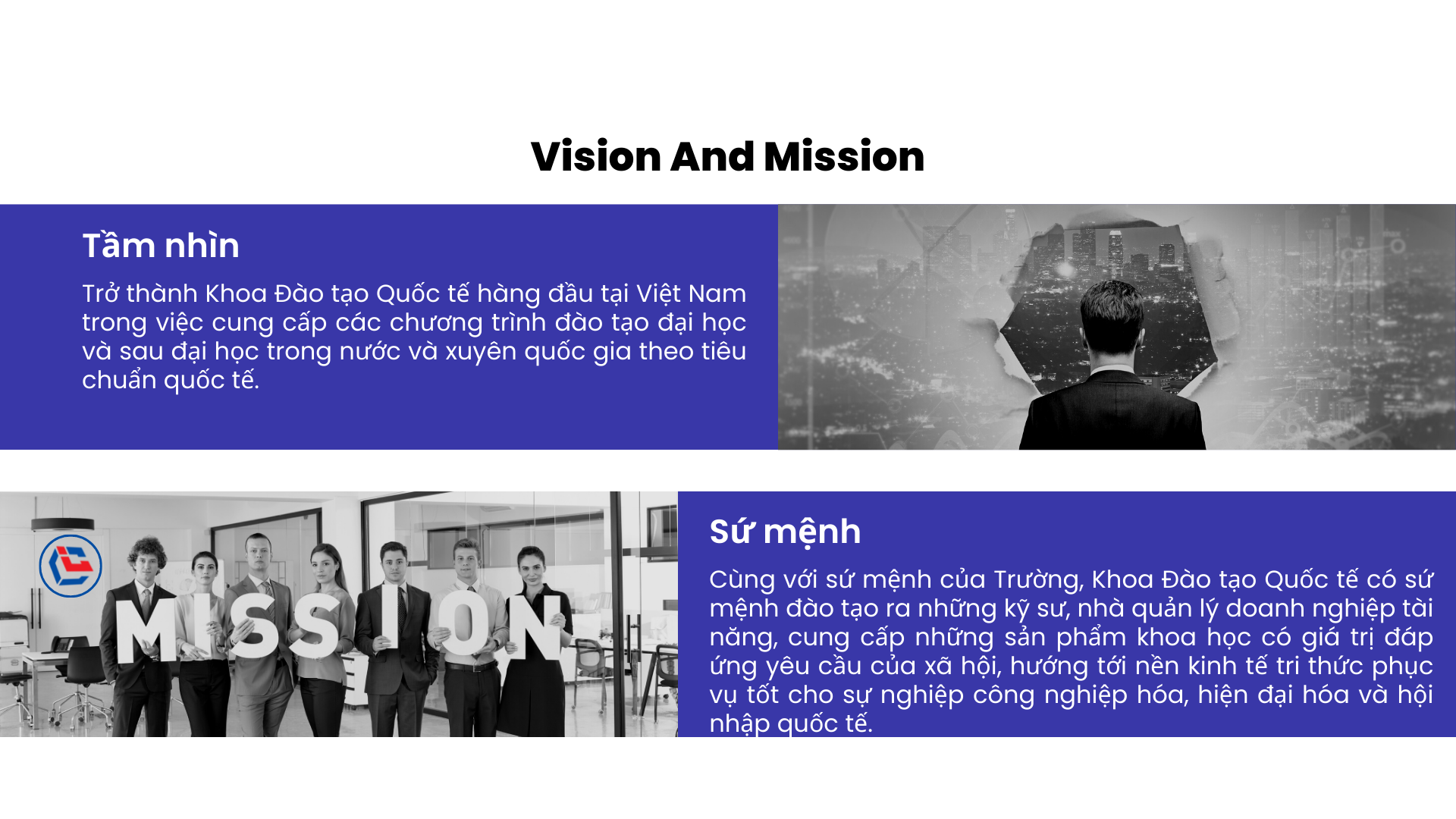 Vision And Mission

Tầm nhìn

Trở thành Khoa Đào tạo Quốc tế hàng đầu tại Việt Nam trong việc cung cấp các chương trình đào tạo đại học và sau đại học trong nước và xuyên quốc gia theo tiêu chuẩn quốc tế.

MISSION

Sứ mệnh

Cùng với sứ mệnh của Trường, Khoa Đào tạo Quốc tế có sứ mệnh đào tạo ra những kỹ sư, nhà quản lý doanh nghiệp tài năng, cung cấp những sản phẩm khoa học có giá trị đáp ứng yêu cầu của xã hội, hướng tới nền kinh tế tri thức phục vụ tốt cho sự nghiệp công nghiệp hóa, hiện đại hóa và hội nhập quốc tế.